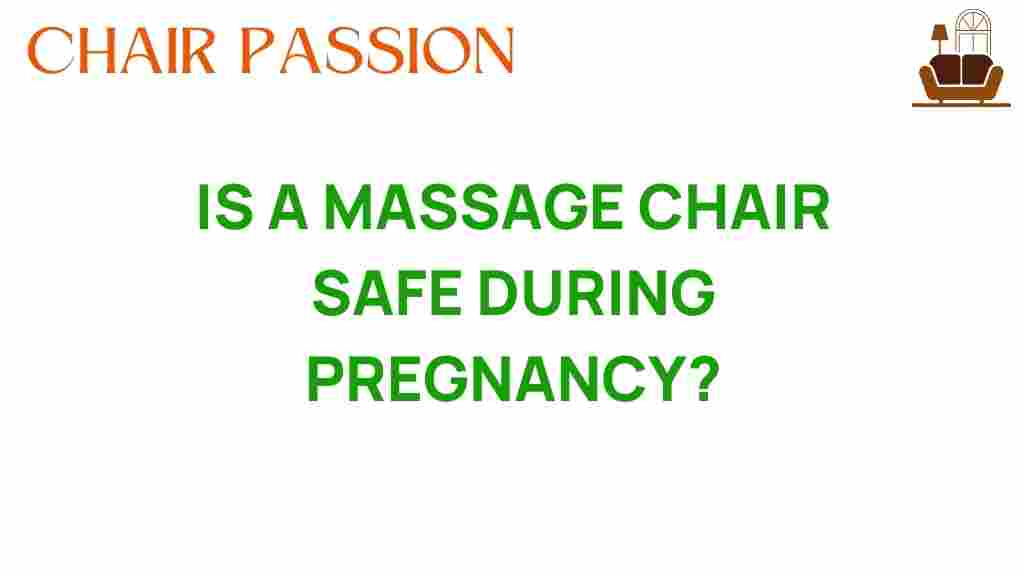 CHAIR PASSION

IS A MASSAGE CHAIR SAFE DURING PREGNANCY?